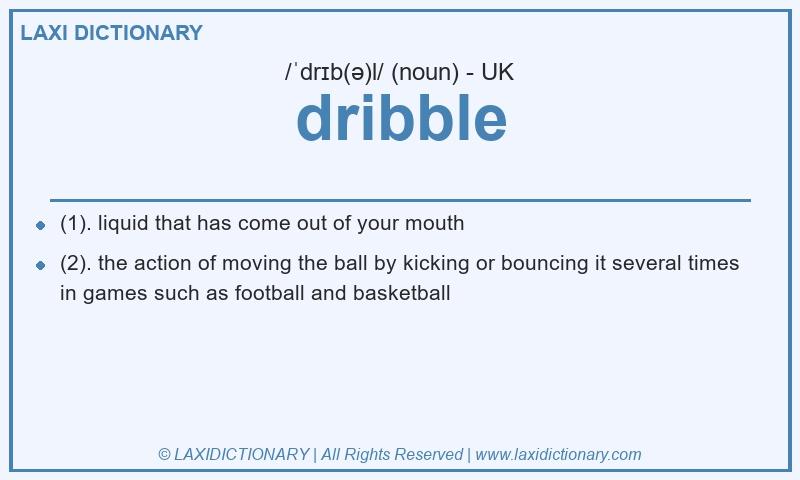 LAXI DICTIONARY

/ˈdrɪb(ə)l/ (noun) - UK

dribble

- (1). liquid that has come out of your mouth
- (2). the action of moving the ball by kicking or bouncing it several times in games such as football and basketball

© LAXIDICTIONARY | All Rights Reserved | www.laxidictionary.com